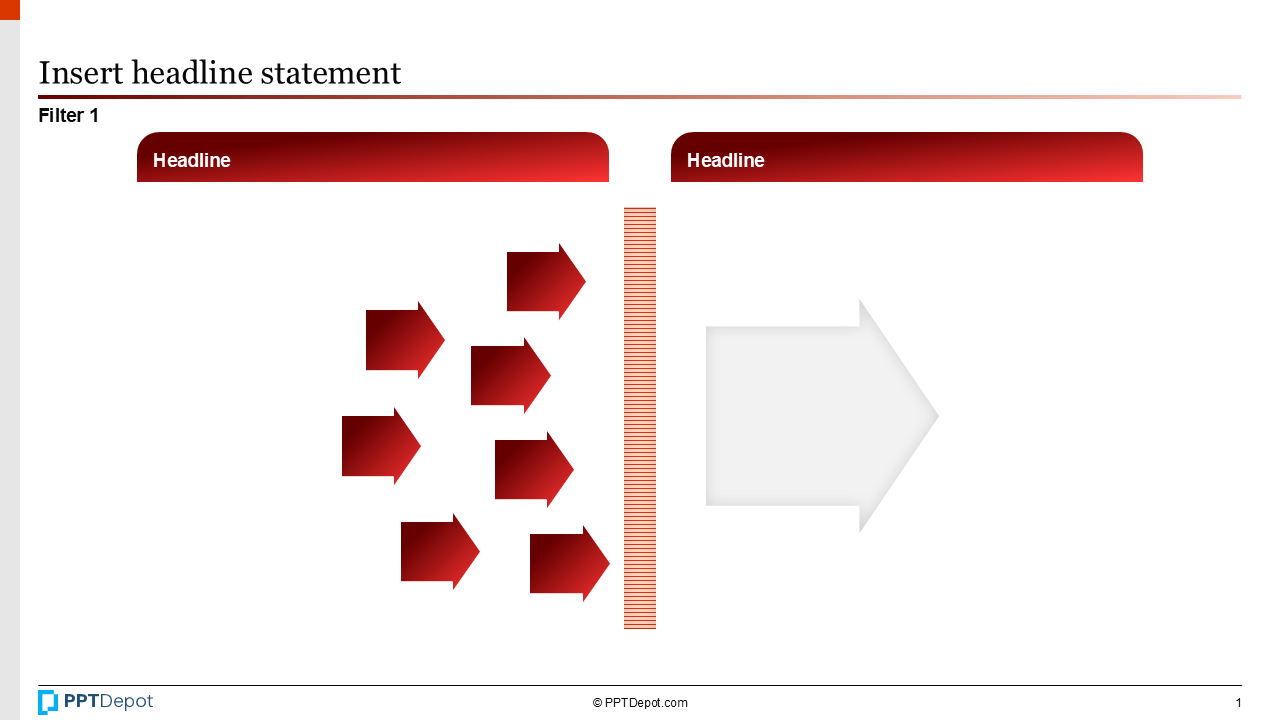 Insert headline statement

Filter 1

Headline

Headline

PPTDepot

© PPTDepot.com

1